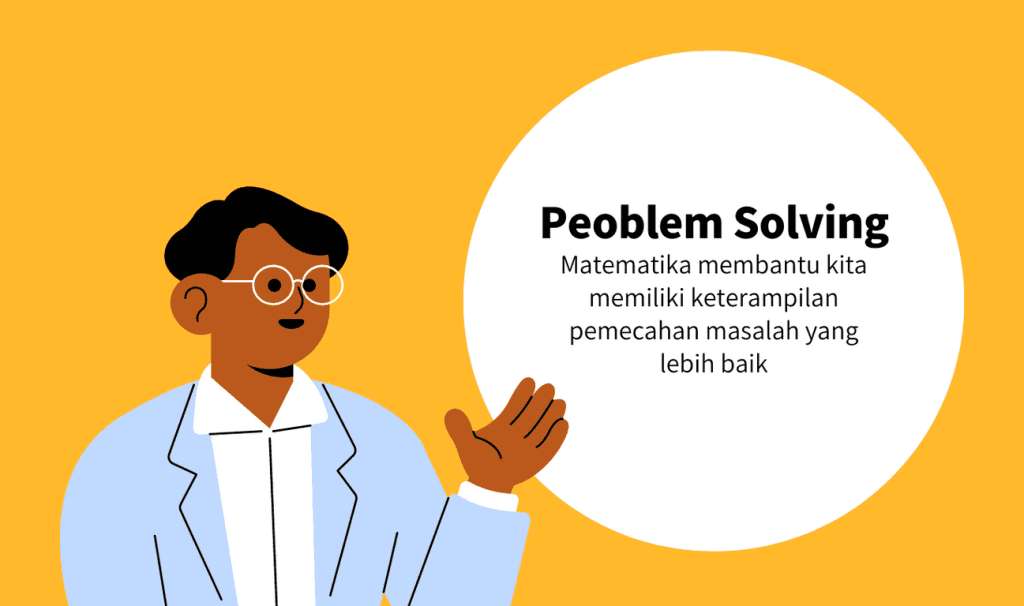 Peoblem Solving

Matematika membantu kita memiliki keterampilan pemecahan masalah yang lebih baik